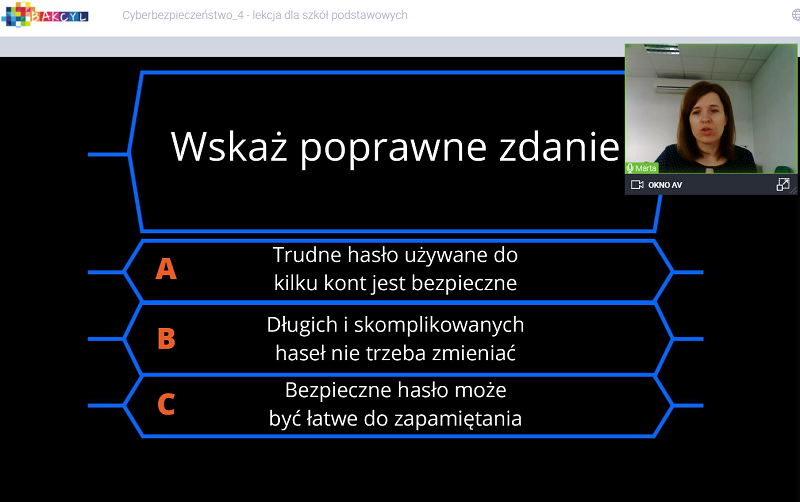 BAKCYL

Cyberbezpieczeństwo_4 - lekcja dla szkół podstawowych

Marta

OKNO AV

Wskaż poprawne zdanie

A Trudne hasło używane do kilku kont jest bezpieczne

B Długich i skomplikowanych haseł nie trzeba zmieniać

C Bezpieczne hasło może być łatwe do zapamiętania